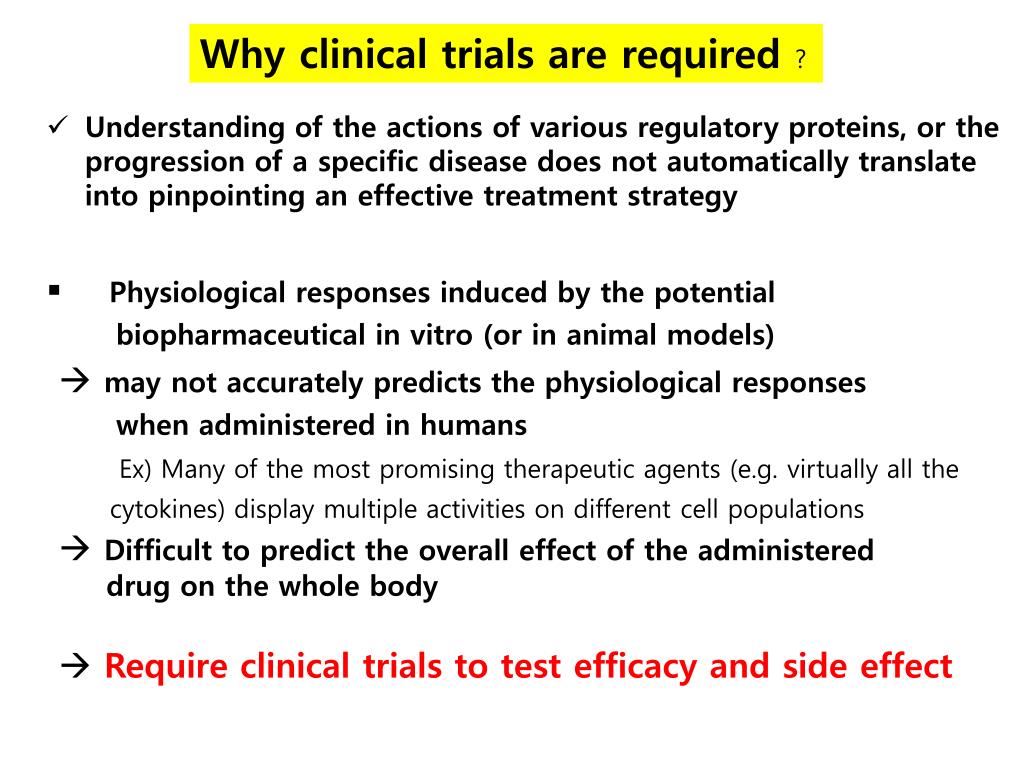 Why clinical trials are required ?

✓ Understanding of the actions of various regulatory proteins, or the progression of a specific disease does not automatically translate into pinpointing an effective treatment strategy

▪ Physiological responses induced by the potential biopharmaceutical in vitro (or in animal models)

→ may not accurately predicts the physiological responses when administered in humans

Ex) Many of the most promising therapeutic agents (e.g. virtually all the cytokines) display multiple activities on different cell populations

→ Difficult to predict the overall effect of the administered drug on the whole body

→ Require clinical trials to test efficacy and side effect